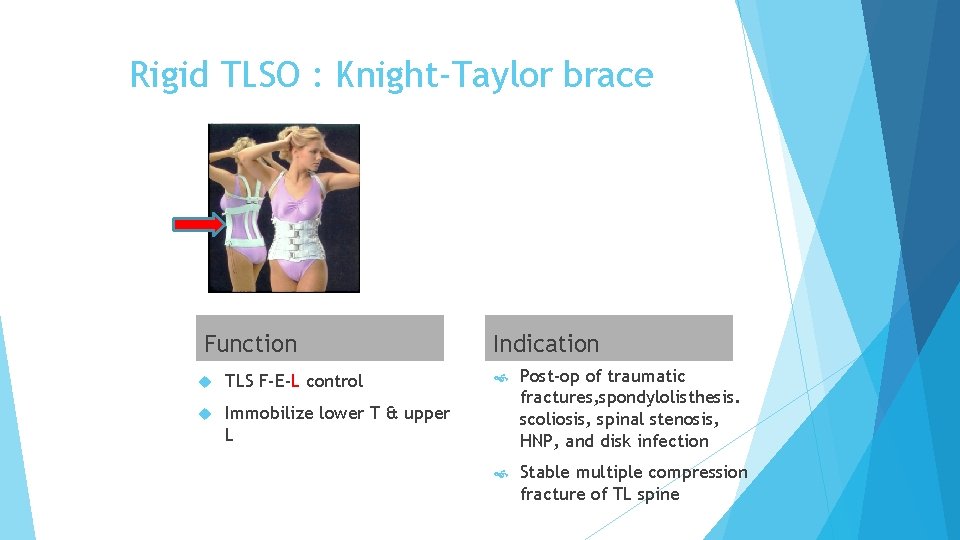 Rigid TLSO : Knight-Taylor brace

Function

TLS F-E-L control

Immobilize lower T & upper L

Indication

Post-op of traumatic fractures,spondylolisthesis. scoliosis, spinal stenosis, HNP, and disk infection

Stable multiple compression fracture of TL spine